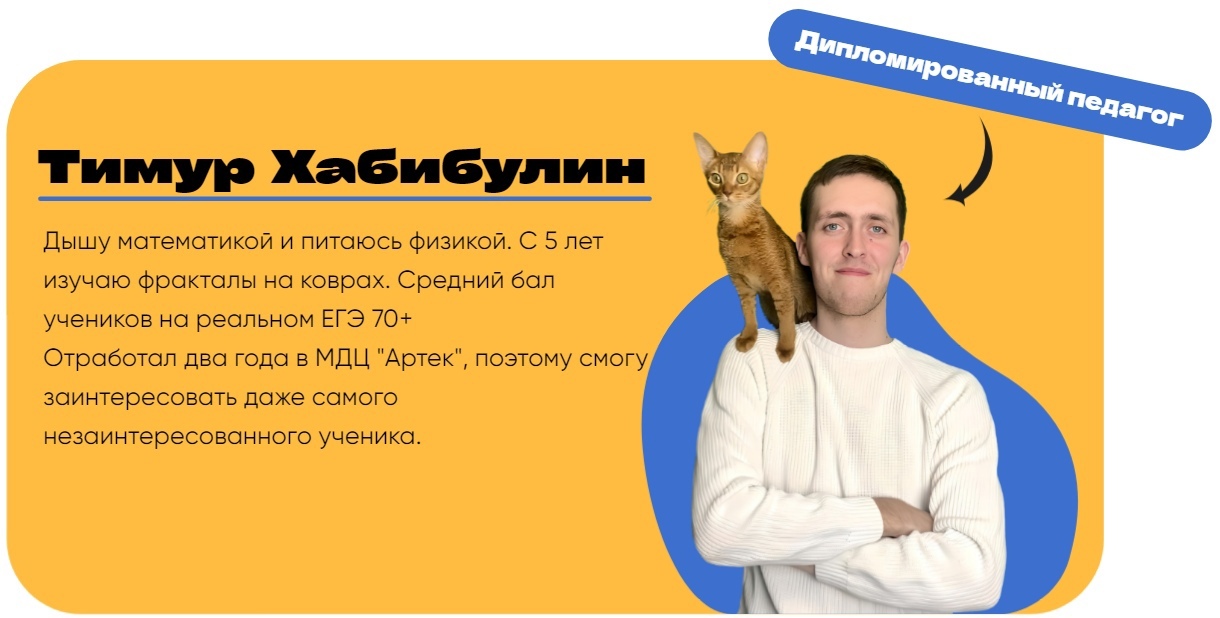 Дипломированный педагог

Тимур Хабибулин

Дышу математикой и питаюсь физикой. С 5 лет изучаю фракталы на коврах. Средний бал учеников на реальном ЕГЭ 70+
Отработал два года в МДЦ "Артек", поэтому смогу заинтересовать даже самого незаинтересованного ученика.